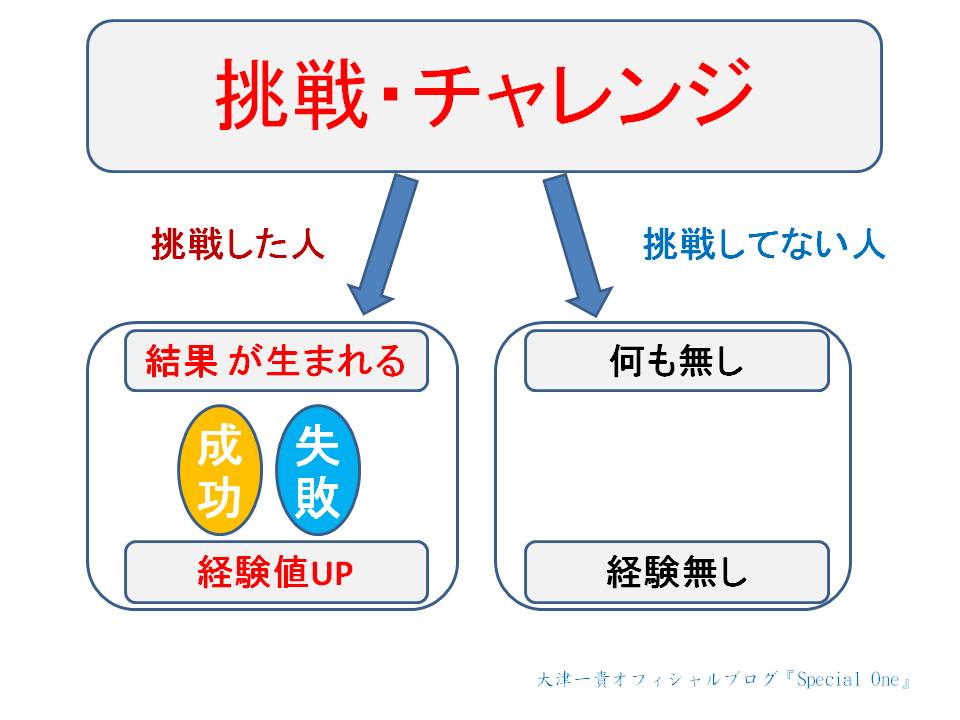 挑戦・チャレンジ

挑戦した人

挑戦してない人

結果 が生まれる

成功

失敗

経験値UP

何も無し

経験無し

大津一貴オフィシャルブログ『Special One』